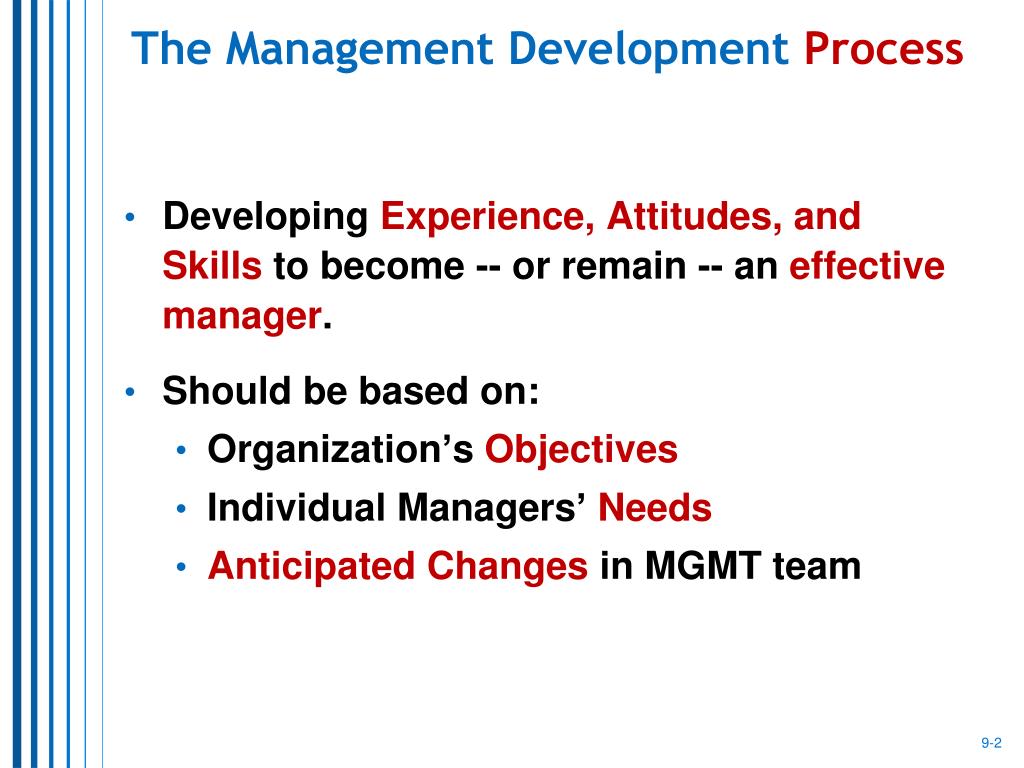 The Management Development Process

• Developing Experience, Attitudes, and Skills to become -- or remain -- an effective manager.

• Should be based on:
  • Organization's Objectives
  • Individual Managers' Needs
  • Anticipated Changes in MGMT team

9-2